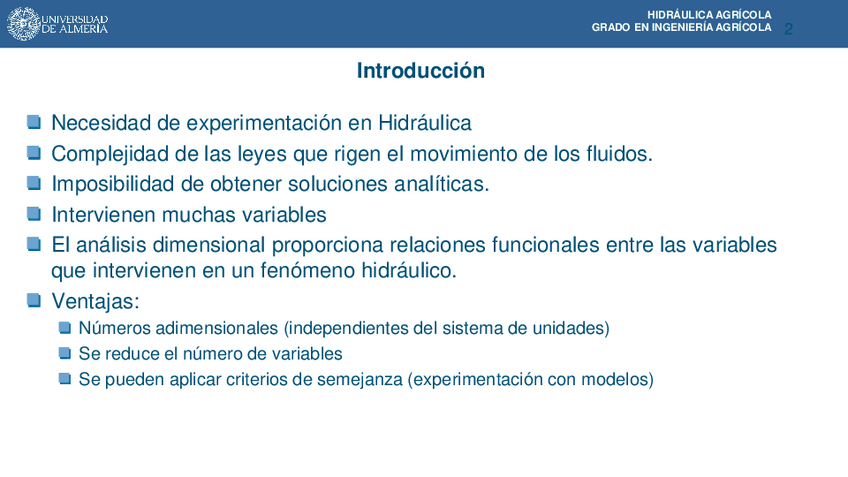 UNIVERSIDAD DE ALMERÍA

HIDRÁULICA AGRÍCOLA
GRADO EN INGENIERÍA AGRÍCOLA 2

Introducción

Necesidad de experimentación en Hidráulica

Complejidad de las leyes que rigen el movimiento de los fluidos.

Imposibilidad de obtener soluciones analíticas.

Intervienen muchas variables

El análisis dimensional proporciona relaciones funcionales entre las variables que intervienen en un fenómeno hidráulico.

Ventajas:

Números adimensionales (independientes del sistema de unidades)

Se reduce el número de variables

Se pueden aplicar criterios de semejanza (experimentación con modelos)